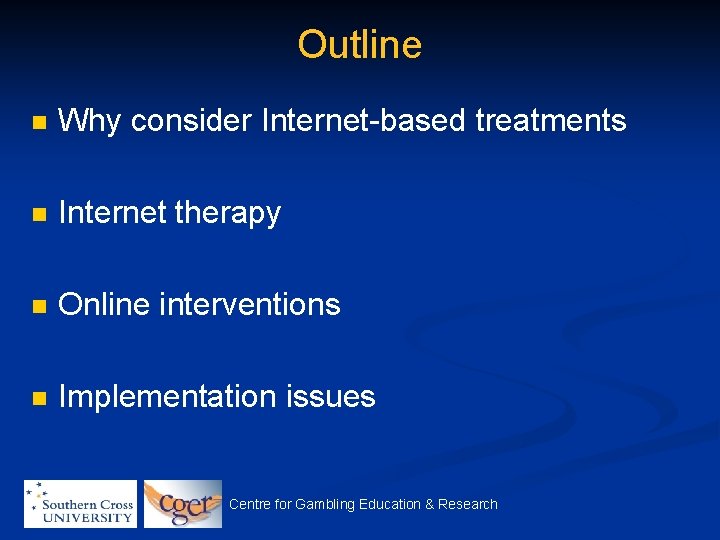 Outline

• Why consider Internet-based treatments

• Internet therapy

• Online interventions

• Implementation issues

Southern Cross UNIVERSITY

cger

Centre for Gambling Education & Research